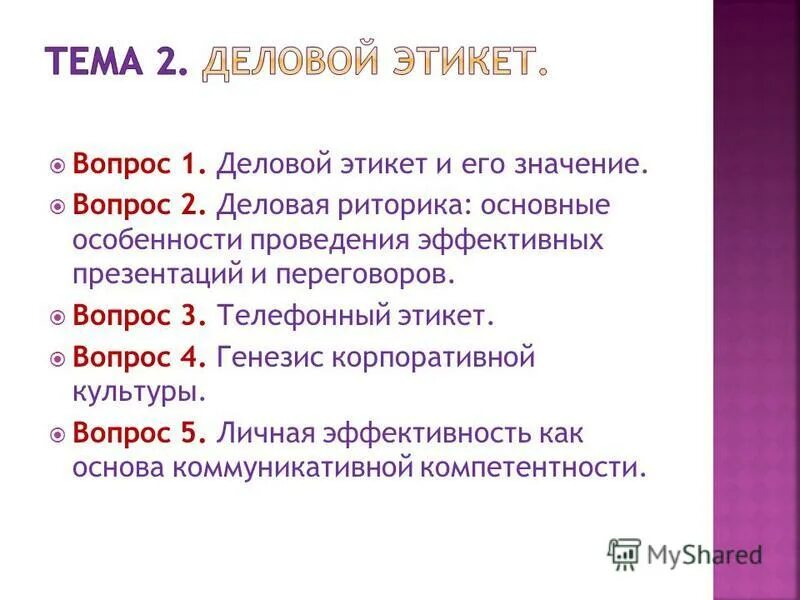 ТЕМА 2. ДЕЛОВОЙ ЭТИКЕТ.

Вопрос 1. Деловой этикет и его значение.

Вопрос 2. Деловая риторика: основные особенности проведения эффективных презентаций и переговоров.

Вопрос 3. Телефонный этикет.

Вопрос 4. Генезис корпоративной культуры.

Вопрос 5. Личная эффективность как основа коммуникативной компетентности.

MyShared